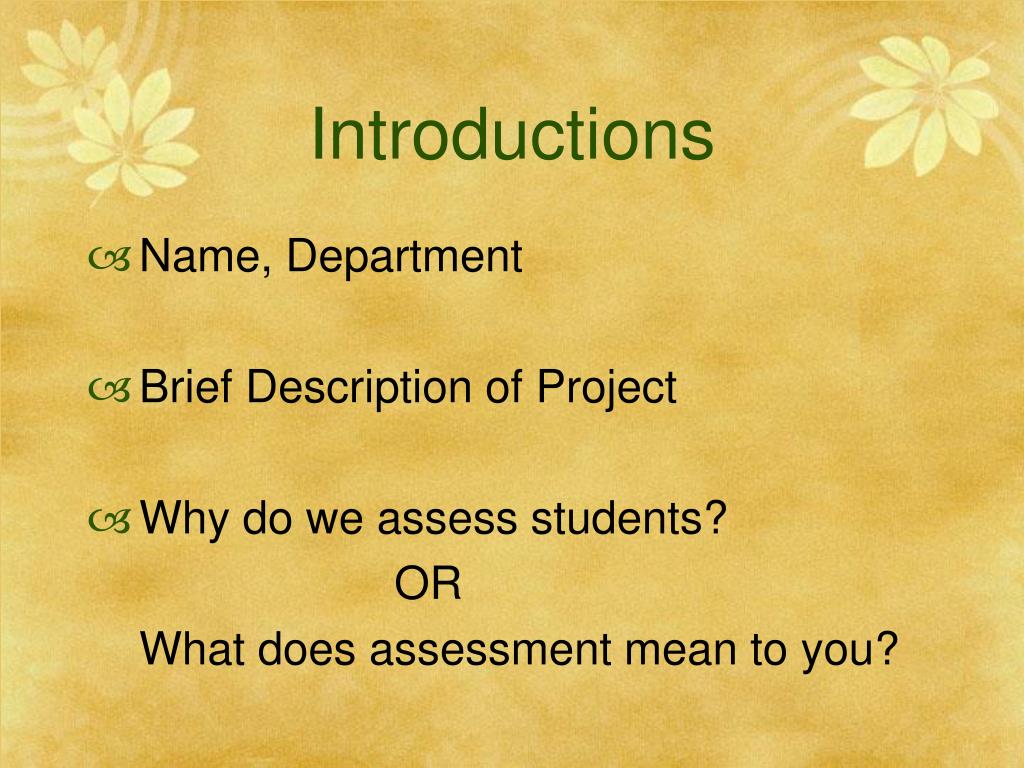 Introductions

Name, Department

Brief Description of Project

Why do we assess students?
OR
What does assessment mean to you?